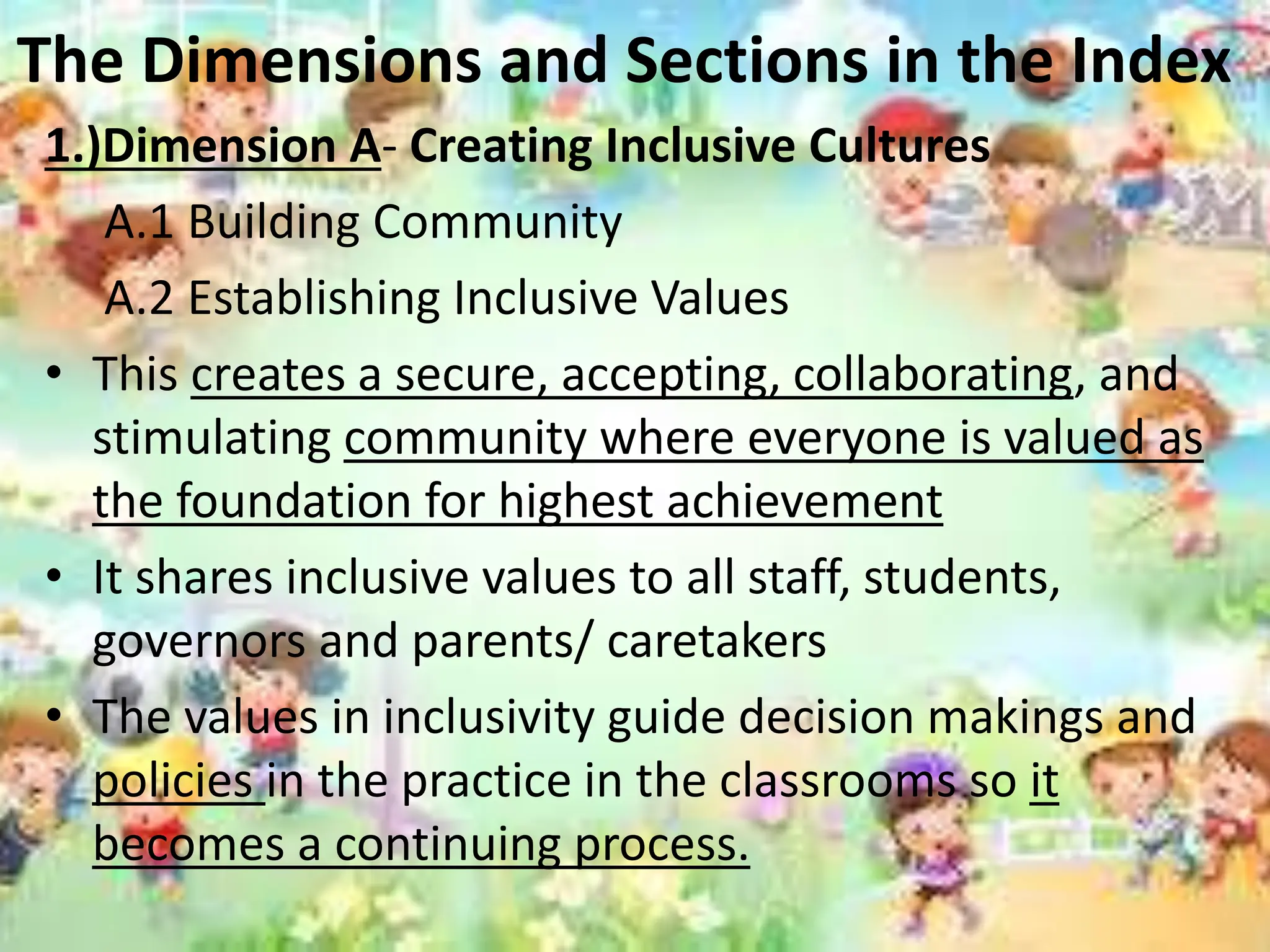 The Dimensions and Sections in the Index

1.)Dimension A- Creating Inclusive Cultures

A.1 Building Community

A.2 Establishing Inclusive Values

• This creates a secure, accepting, collaborating, and stimulating community where everyone is valued as the foundation for highest achievement

• It shares inclusive values to all staff, students, governors and parents/ caretakers

• The values in inclusivity guide decision makings and policies in the practice in the classrooms so it becomes a continuing process.